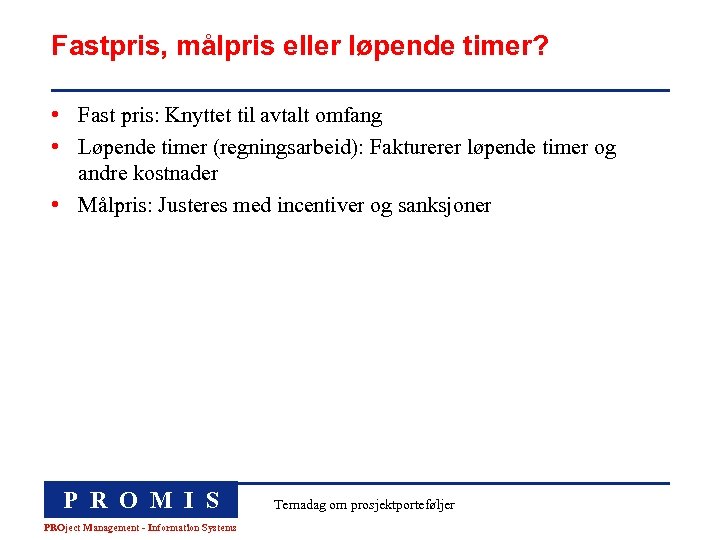 Fastpris, målpris eller løpende timer?

• Fast pris: Knyttet til avtalt omfang
• Løpende timer (regningsarbeid): Fakturerer løpende timer og andre kostnader
• Målpris: Justeres med incentiver og sanksjoner

PROMIS

PROject Management - Information Systems

Temadag om prosjektporteføljer